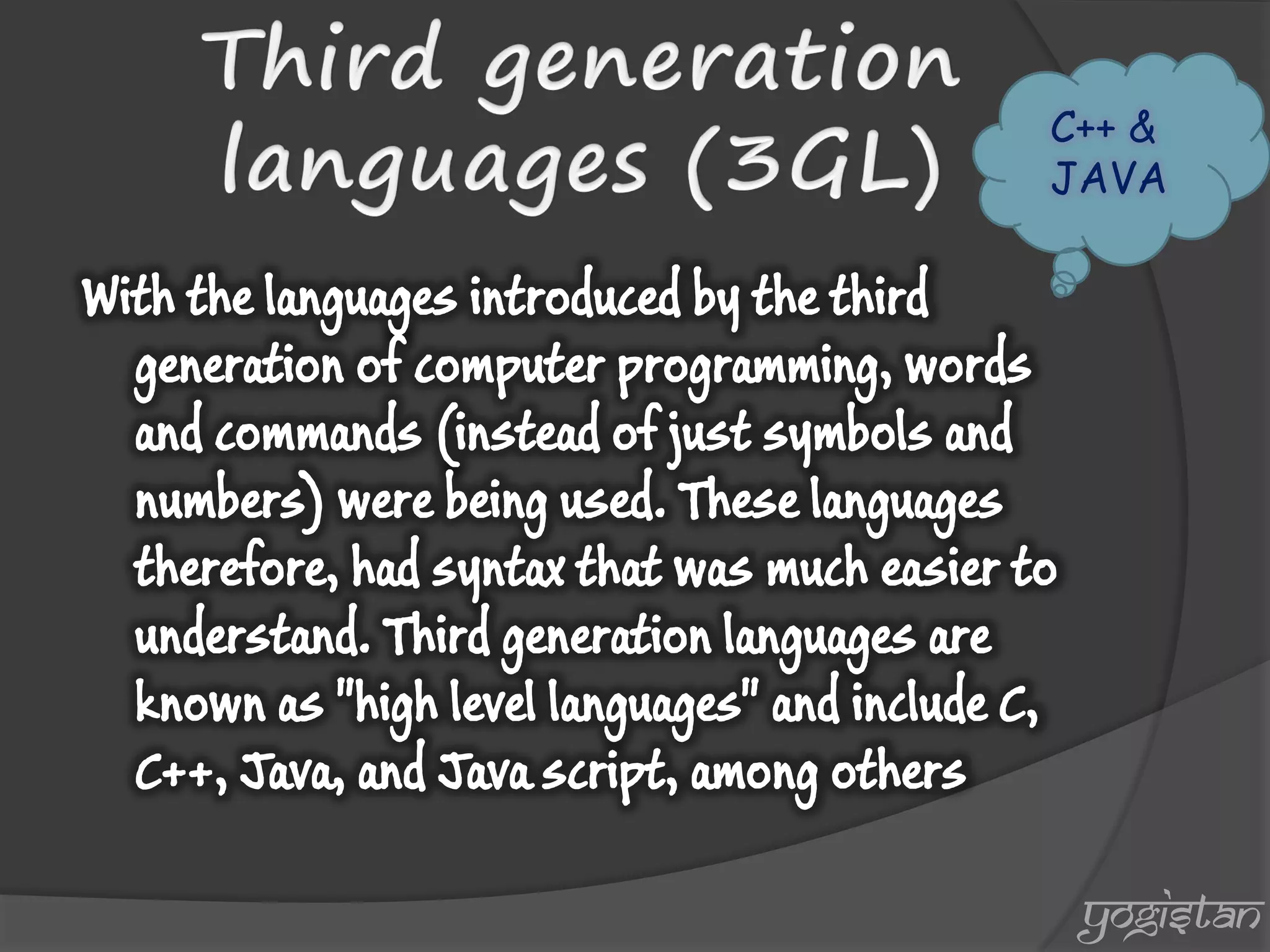 Third generation languages (3GL)

C++ & JAVA

With the languages introduced by the third generation of computer programming, words and commands (instead of just symbols and numbers) were being used. These languages therefore, had syntax that was much easier to understand. Third generation languages are known as "high level languages" and include C, C++, Java, and Java script, among others

yogistan